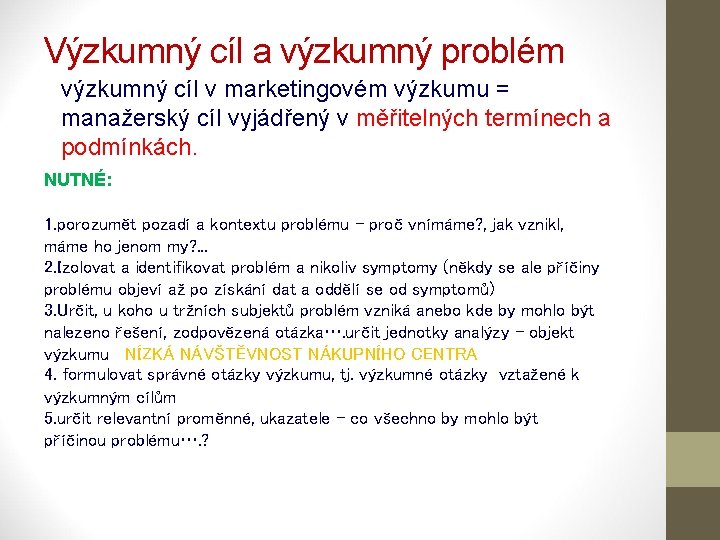 Výzkumný cíl a výzkumný problém

výzkumný cíl v marketingovém výzkumu = manažerský cíl vyjádřený v měřitelných termínech a podmínkách.

NUTNÉ:

1.porozumět pozadí a kontextu problému – proč vnímáme?, jak vznikl, máme ho jenom my?...
2.Izolovat a identifikovat problém a nikoliv symptomy (někdy se ale příčiny problému objeví až po získání dat a oddělí se od symptomů)
3.Určit, u koho u tržních subjektů problém vzniká anebo kde by mohlo být nalezeno řešení, zodpovězená otázka….určit jednotky analýzy – objekt výzkumu NÍZKÁ NÁVŠTĚVNOST NÁKUPNÍHO CENTRA
4. formulovat správné otázky výzkumu, tj. výzkumné otázky vztažené k výzkumným cílům
5.určit relevantní proměnné, ukazatele – co všechno by mohlo být příčinou problému….?